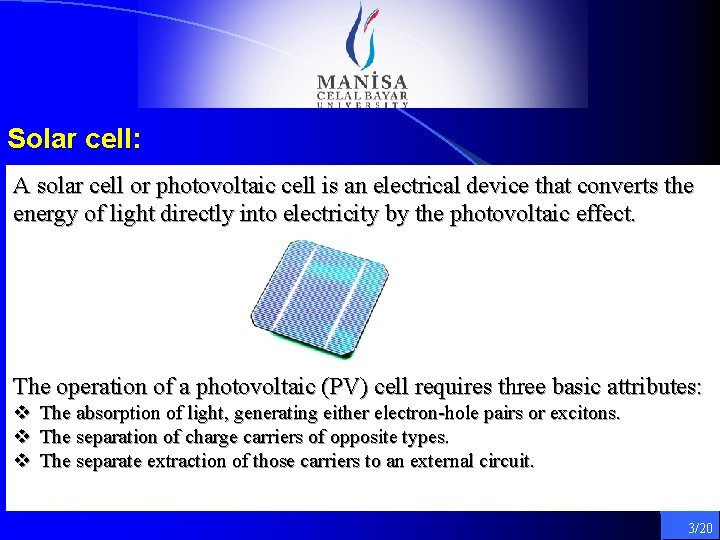 MANİSA
CELAL BAYAR
UNIVERSITY

Solar cell:

A solar cell or photovoltaic cell is an electrical device that converts the energy of light directly into electricity by the photovoltaic effect.

The operation of a photovoltaic (PV) cell requires three basic attributes:
❖ The absorption of light, generating either electron-hole pairs or excitons.
❖ The separation of charge carriers of opposite types.
❖ The separate extraction of those carriers to an external circuit.

3/20